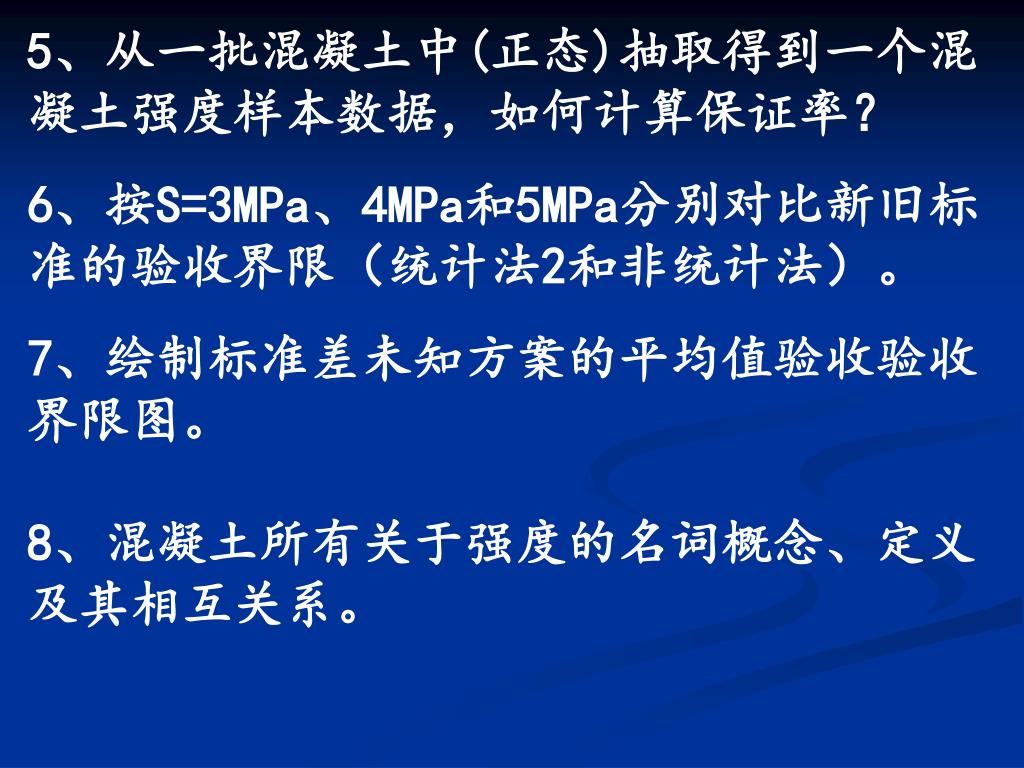 5、从一批混凝土中(正态)抽取得到一个混凝土强度样本数据，如何计算保证率？

6、按S=3MPa、4MPa和5MPa分别对比新旧标准的验收界限（统计法2和非统计法）。

7、绘制标准差未知方案的平均值验收验收界限图。

8、混凝土所有关于强度的名词概念、定义及其相互关系。